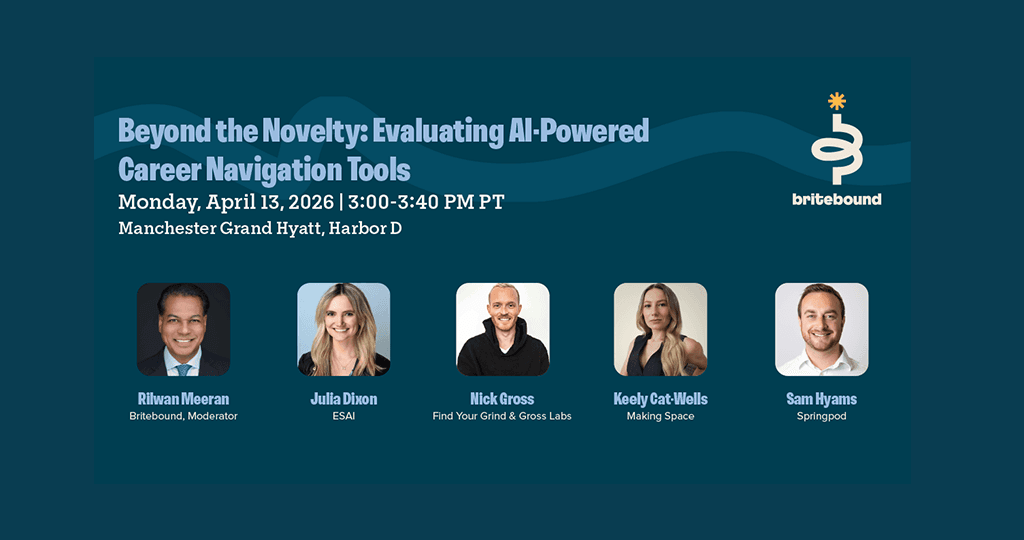 Beyond the Novelty: Evaluating AI-Powered Career Navigation Tools

Monday, April 13, 2026 | 3:00-3:40 PM PT

Manchester Grand Hyatt, Harbor D

britebound

Rilwan Meeran
Britebound, Moderator

Julia Dixon
ESAI

Nick Gross
Find Your Grind & Gross Labs

Keely Cat-Wells
Making Space

Sam Hyams
Springpod